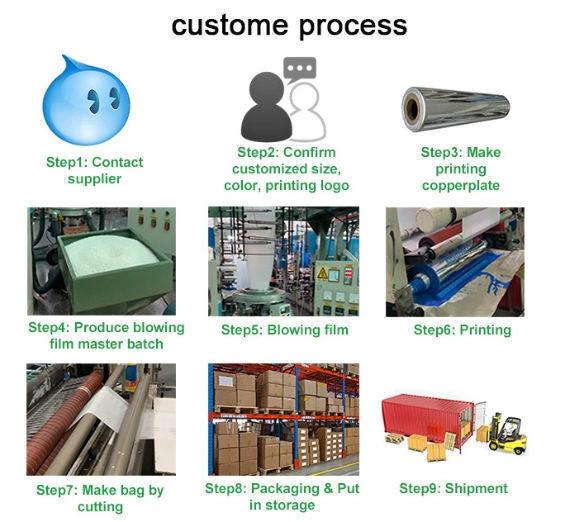 custome process

Step1: Contact supplier

Step2: Confirm customized size, color, printing logo

Step3: Make printing copperplate

Step4: Produce blowing film master batch

Step5: Blowing film

Step6: Printing

Step7: Make bag by cutting

Step8: Packaging & Put in storage

Step9: Shipment